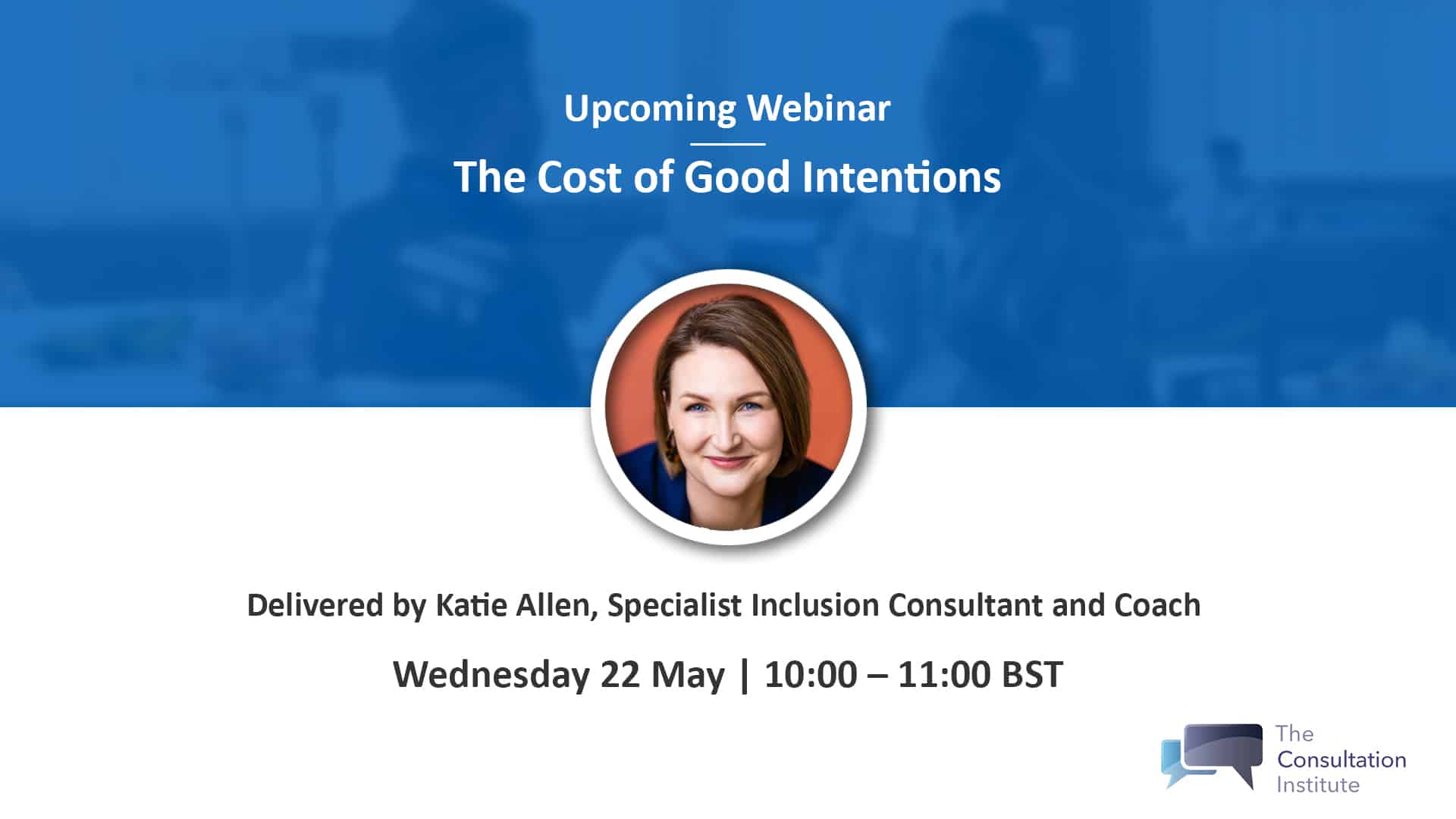 Upcoming Webinar

The Cost of Good Intentions

Delivered by Katie Allen, Specialist Inclusion Consultant and Coach

Wednesday 22 May | 10:00 – 11:00 BST

The Consultation Institute